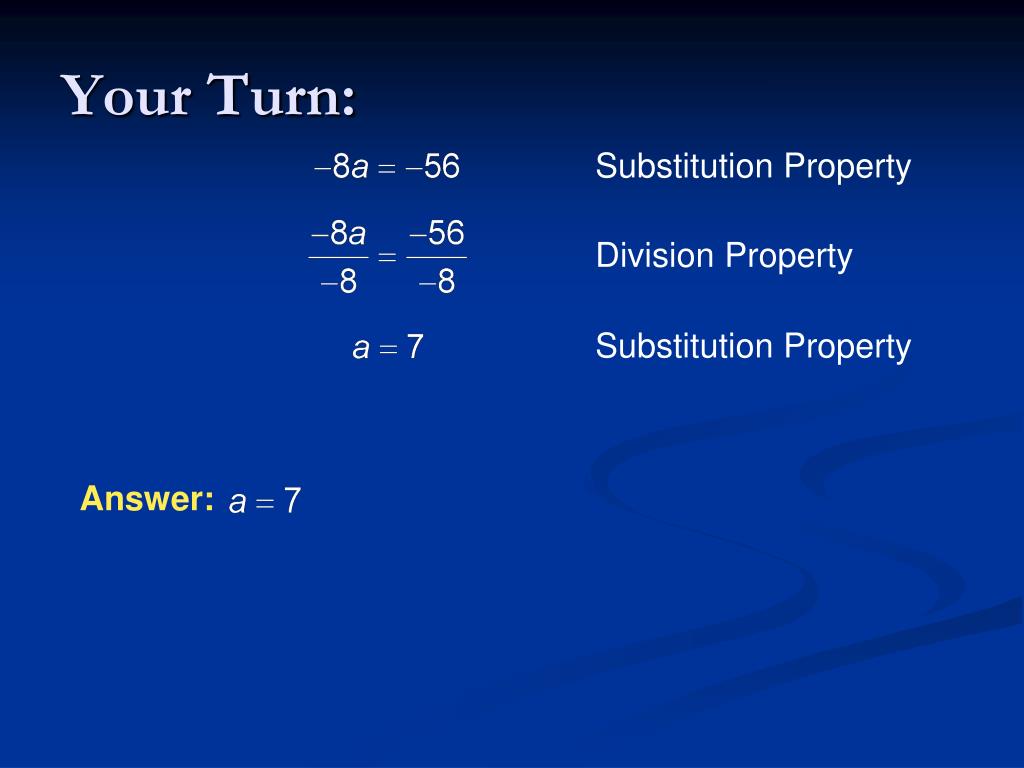 Your Turn:

$-8a = -56$ Substitution Property

$\frac{-8a}{-8} = \frac{-56}{-8}$ Division Property

$a = 7$ Substitution Property

Answer: $a = 7$